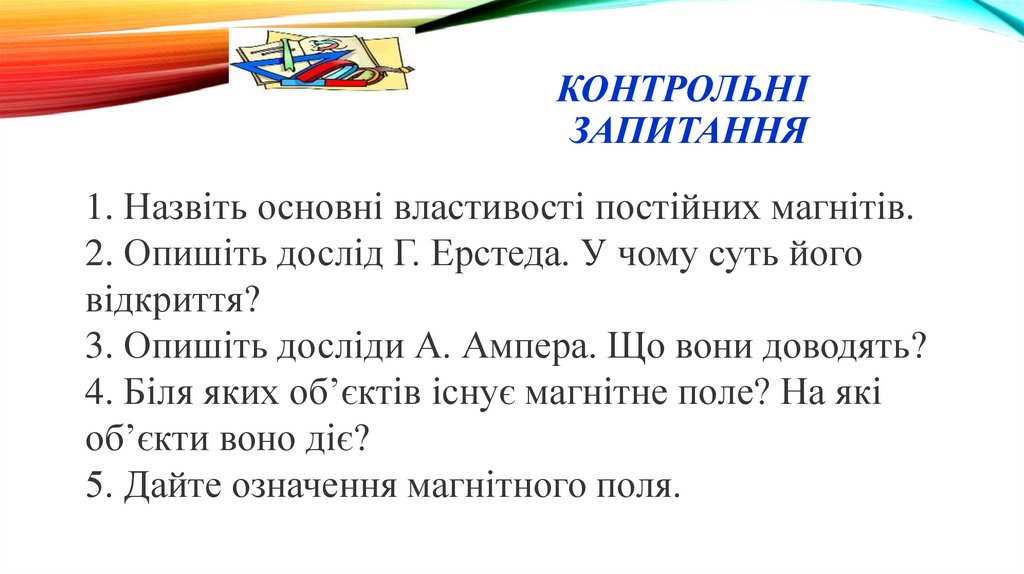 КОНТРОЛЬНІ ЗАПИТАННЯ

1. Назвіть основні властивості постійних магнітів.
2. Опишіть дослід Г. Ерстеда. У чому суть його відкриття?
3. Опишіть досліди А. Ампера. Що вони доводять?
4. Біля яких об’єктів існує магнітне поле? На які об’єкти воно діє?
5. Дайте означення магнітного поля.